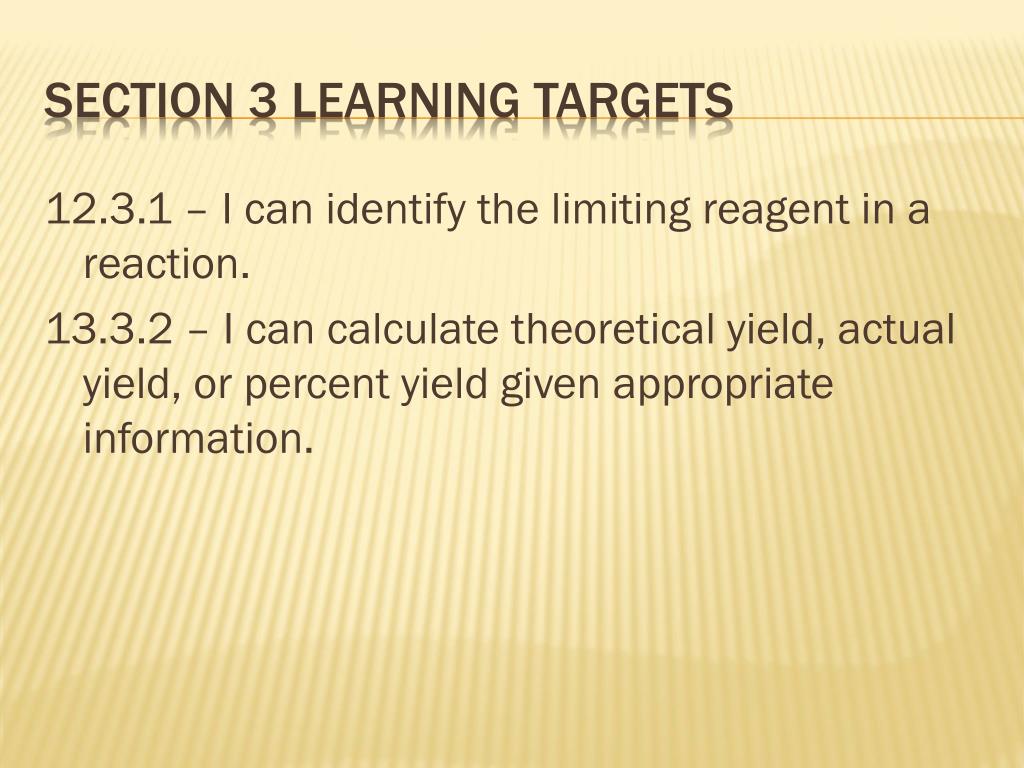 SECTION 3 LEARNING TARGETS

12.3.1 – I can identify the limiting reagent in a reaction.

13.3.2 – I can calculate theoretical yield, actual yield, or percent yield given appropriate information.